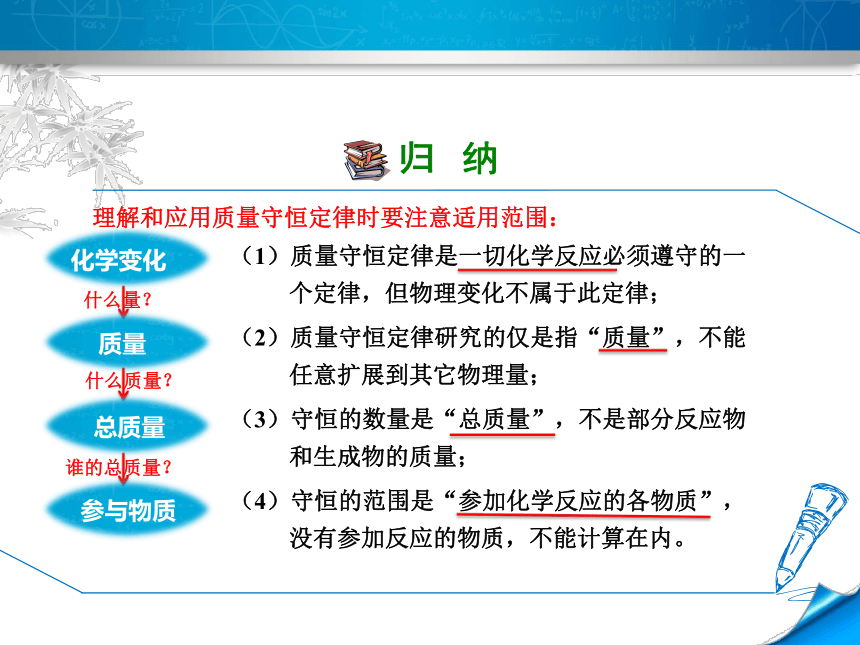 归 纳

理解和应用质量守恒定律时要注意适用范围：

化学变化
什么量？
质量
什么质量？
总质量
谁的总质量？
参与物质

（1）质量守恒定律是一切化学反应必须遵守的一个定律，但物理变化不属于此定律；

（2）质量守恒定律研究的仅是指“质量”，不能任意扩展到其它物理量；

（3）守恒的数量是“总质量”，不是部分反应物和生成物的质量；

（4）守恒的范围是“参加化学反应的各物质”，没有参加反应的物质，不能计算在内。